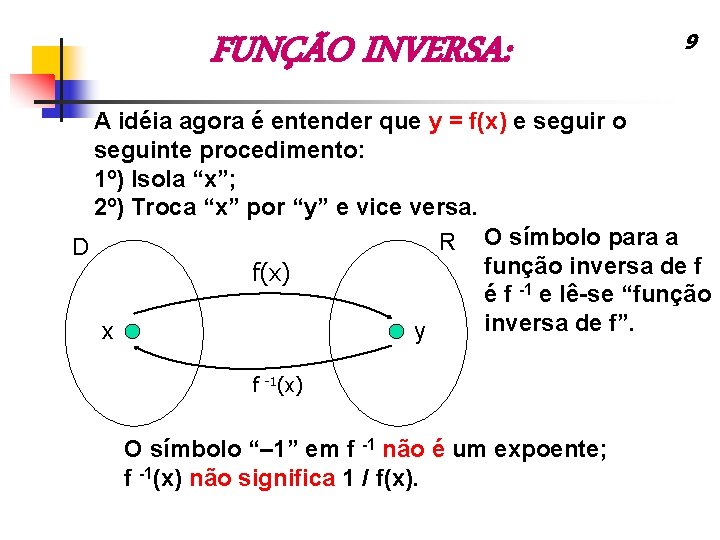 FUNÇÃO INVERSA:

9

A idéia agora é entender que y = f(x) e seguir o seguinte procedimento:
1º) Isola “x”;
2º) Troca “x” por “y” e vice versa.

D

R

f(x)

x

y

$f^{-1}(x)$

O símbolo para a função inversa de f é $f^{-1}$ e lê-se “função inversa de f”.

O símbolo “–1” em $f^{-1}$ não é um expoente;
$f^{-1}(x)$ não significa 1 / f(x).